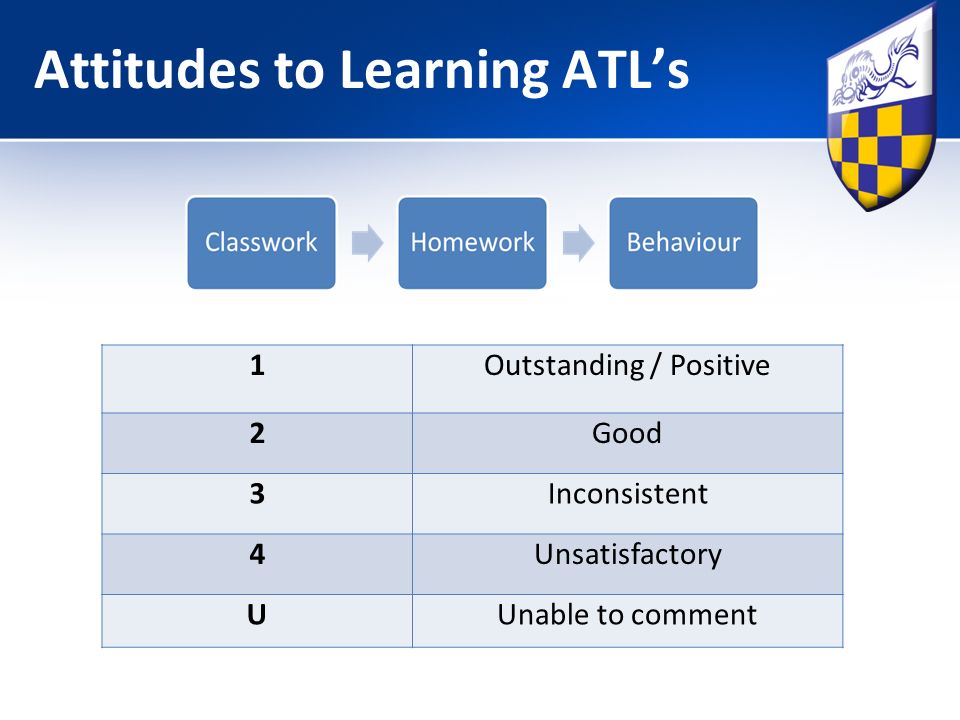 Attitudes to Learning ATL’s

Classwork

Homework

Behaviour

| 1 | Outstanding / Positive |
|---|---|
| 2 | Good |
| 3 | Inconsistent |
| 4 | Unsatisfactory |
| U | Unable to comment |